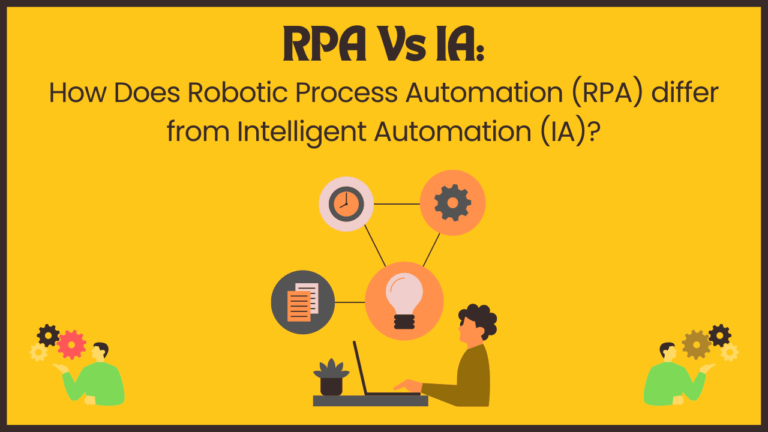 RPA Vs IA:
How Does Robotic Process Automation (RPA) differ from Intelligent Automation (IA)?